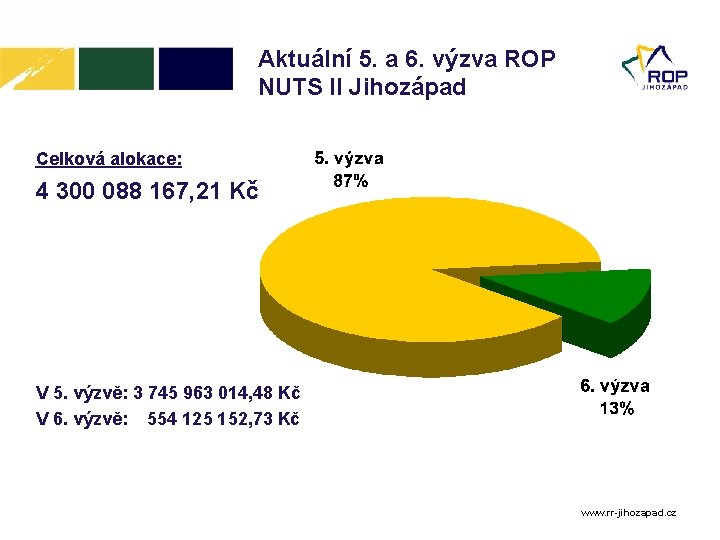 Aktuální 5. a 6. výzva ROP NUTS II Jihozápad

ROP JIHOZÁPAD

Celková alokace:

4 300 088 167,21 Kč

5. výzva
87%

6. výzva
13%

V 5. výzvě: 3 745 963 014,48 Kč
V 6. výzvě: 554 125 152,73 Kč

www.rr-jihozapad.cz